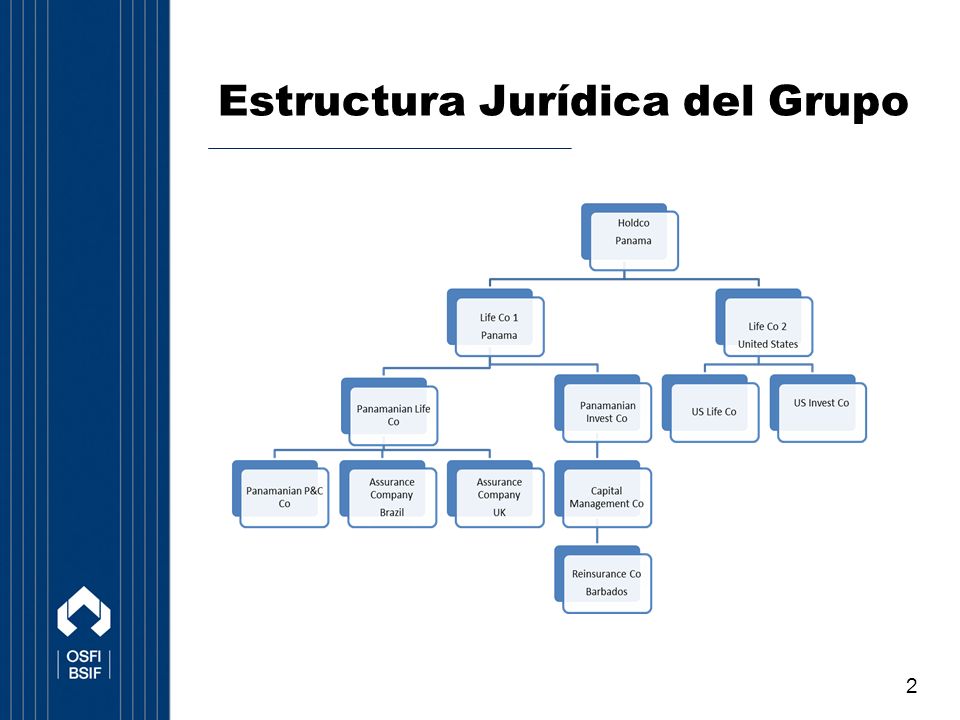 Estructura Jurídica del Grupo

Holdco
Panama

Life Co 1
Panama

Life Co 2
United States

Panamanian Life Co

Panamanian Invest Co

US Life Co

US Invest Co

Panamanian P&C Co

Assurance Company
Brazil

Assurance Company
UK

Capital Management Co

Reinsurance Co
Barbados

OSFI
BSIF

2